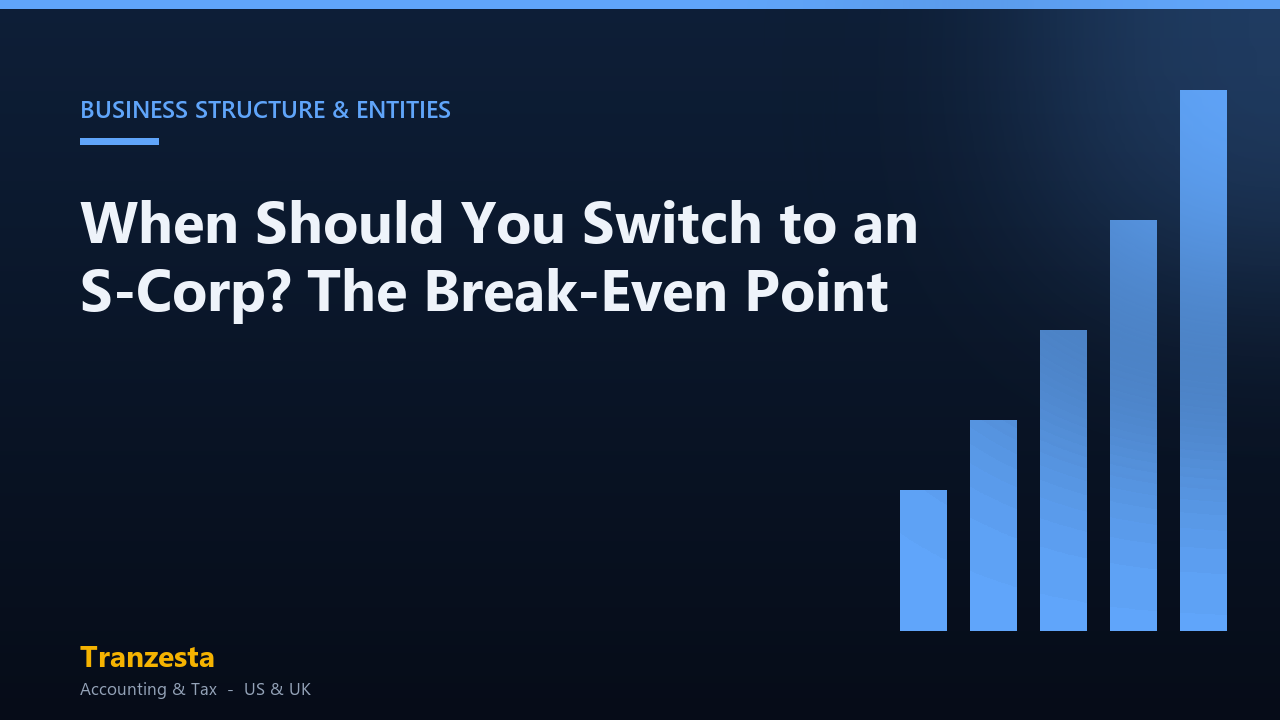 BUSINESS STRUCTURE & ENTITIES

When Should You Switch to an S-Corp? The Break-Even Point

Tranzesta

Accounting & Tax - US & UK